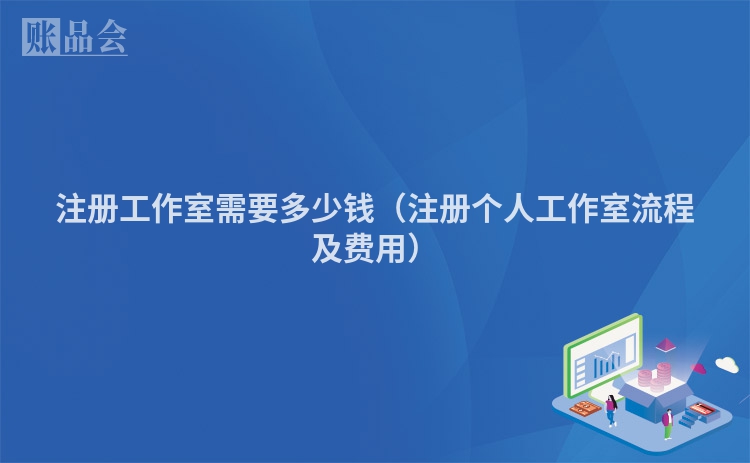 账品会

注册工作室需要多少钱（注册个人工作室流程及费用）